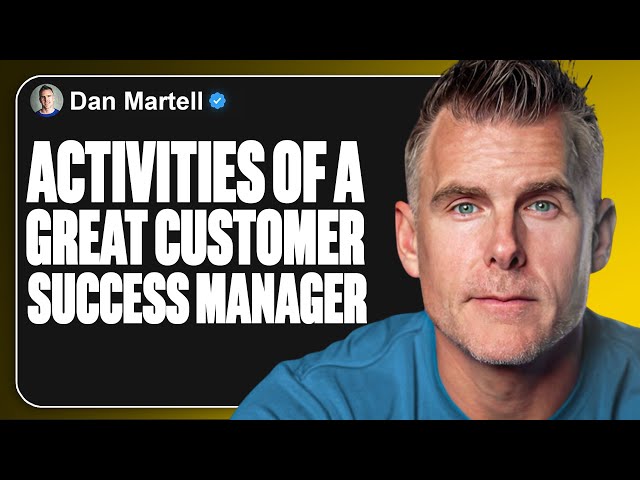 Dan Martell

ACTIVITIES OF A GREAT CUSTOMER SUCCESS MANAGER